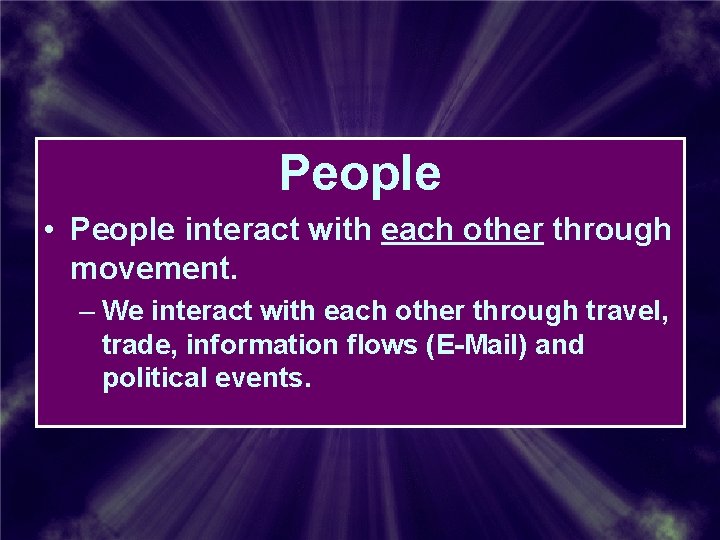 People

• People interact with each other through movement.

– We interact with each other through travel, trade, information flows (E-Mail) and political events.